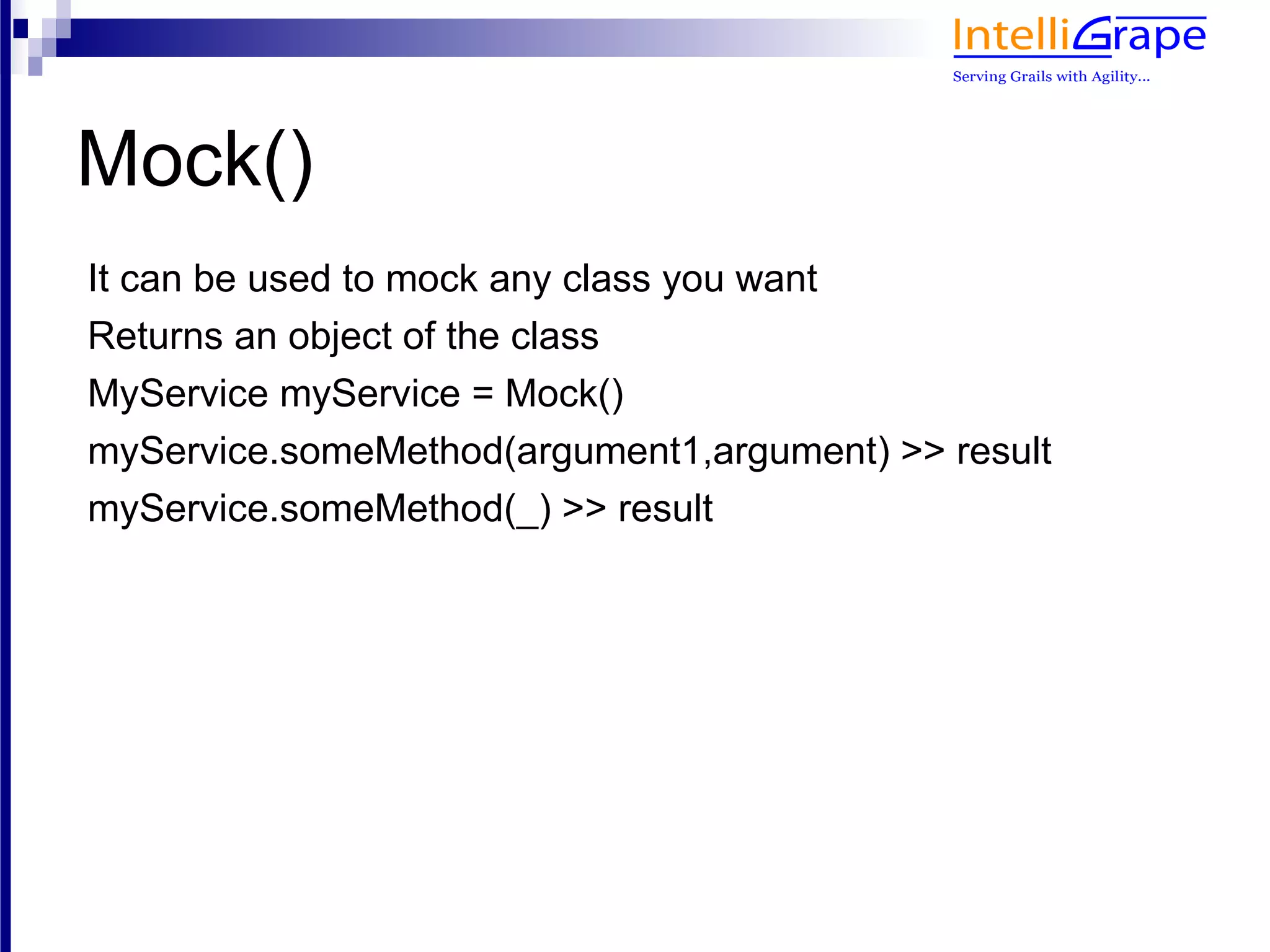 IntelliGrape
Serving Grails with Agility...

Mock()

It can be used to mock any class you want

Returns an object of the class

MyService myService = Mock()

myService.someMethod(argument1,argument) >> result

myService.someMethod(_) >> result